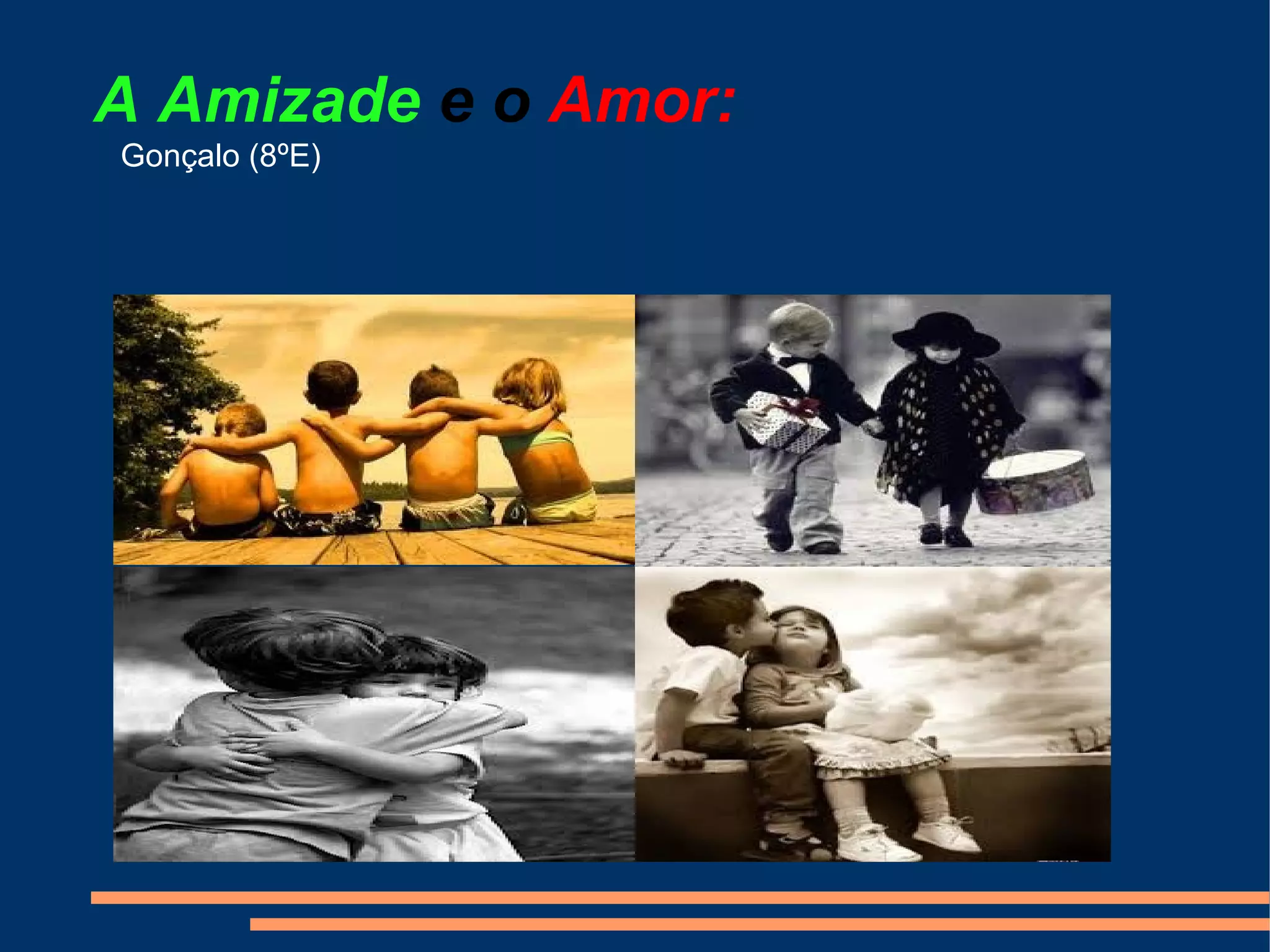 A Amizade e o Amor:
Gonçalo (8ºE)